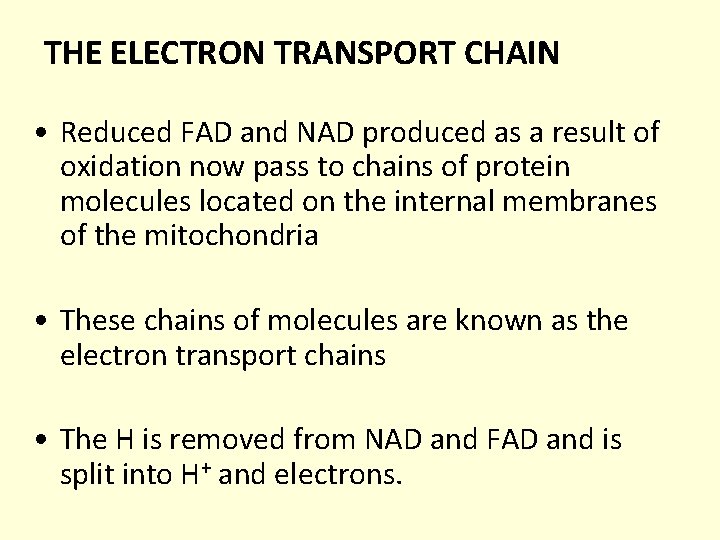 THE ELECTRON TRANSPORT CHAIN

• Reduced FAD and NAD produced as a result of oxidation now pass to chains of protein molecules located on the internal membranes of the mitochondria

• These chains of molecules are known as the electron transport chains

• The H is removed from NAD and FAD and is split into $H^+$ and electrons.